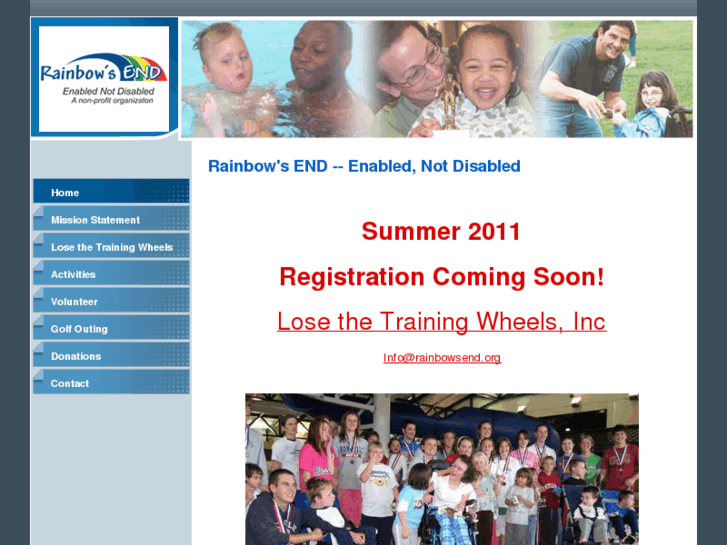 Rainbow's END
Enabled Not Disabled
A non-profit organizaton

Rainbow's END -- Enabled, Not Disabled

Home
Mission Statement
Lose the Training Wheels
Activities
Volunteer
Golf Outing
Donations
Contact

Summer 2011

Registration Coming Soon!

Lose the Training Wheels, Inc

Info@rainbowsend.org